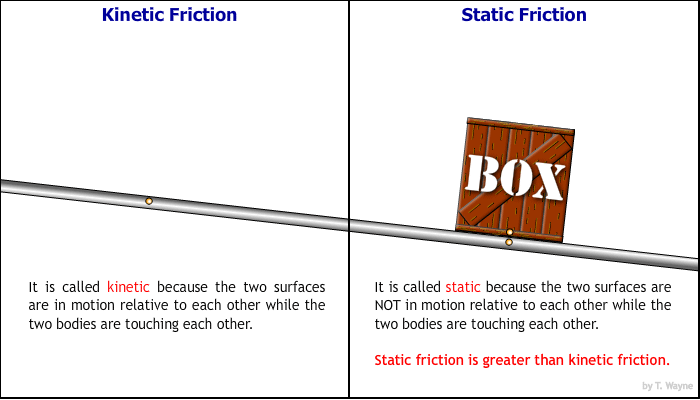 Kinetic Friction

It is called kinetic because the two surfaces are in motion relative to each other while the two bodies are touching each other.

Static Friction

BOX

It is called static because the two surfaces are NOT in motion relative to each other while the two bodies are touching each other.

Static friction is greater than kinetic friction.

by T. Wayne